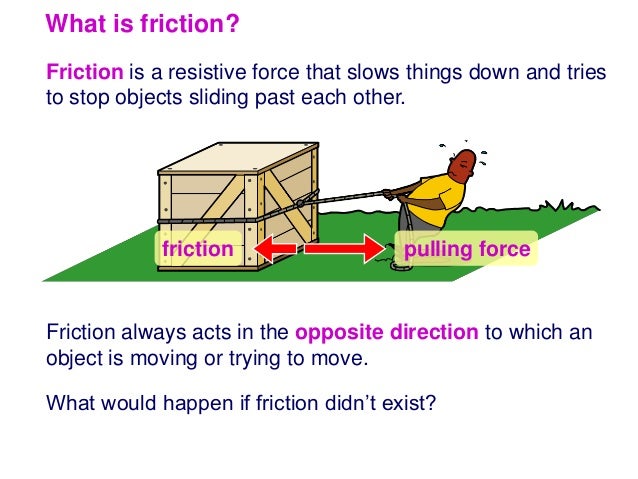 What is friction?

Friction is a resistive force that slows things down and tries to stop objects sliding past each other.

friction

pulling force

Friction always acts in the opposite direction to which an object is moving or trying to move.

What would happen if friction didn't exist?